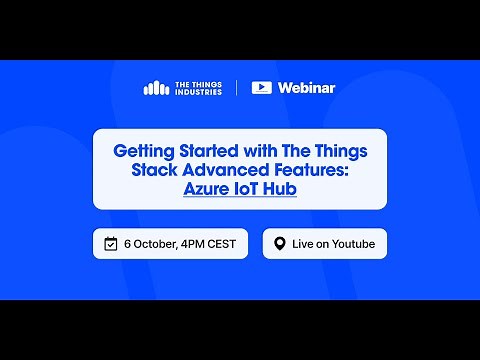 THE THINGS INDUSTRIES | Webinar

Getting Started with The Things Stack Advanced Features: Azure IoT Hub

6 October, 4PM CEST

Live on Youtube